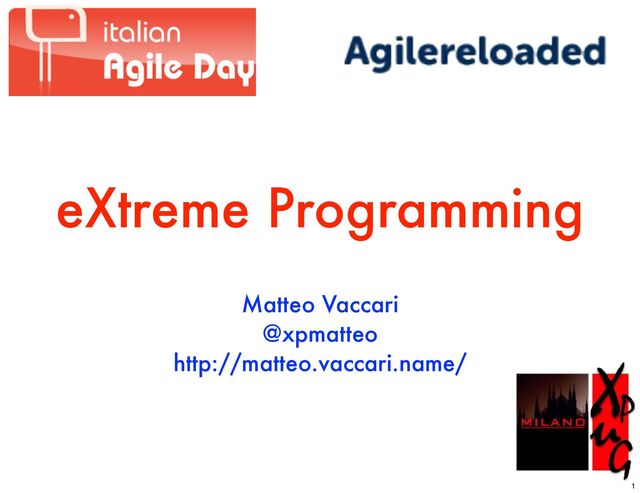 italian
Agile Day

Agilereloaded

eXtreme Programming

Matteo Vaccari
@xpmatteo
http://matteo.vaccari.name/

MILANO
XPUG

1